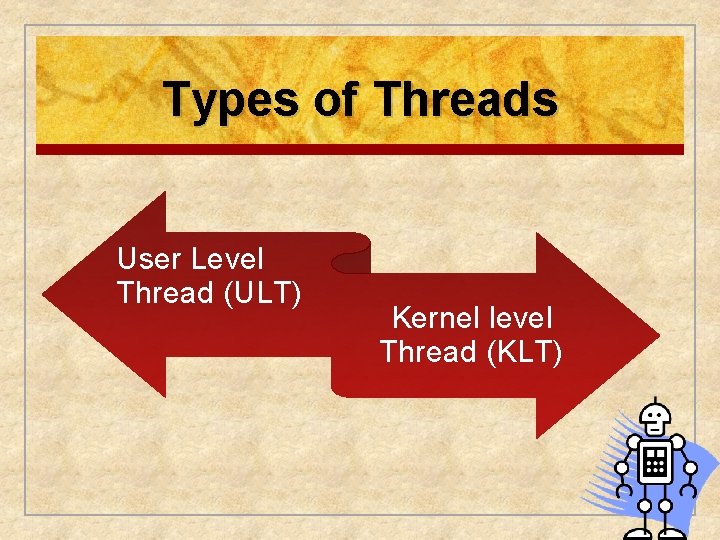 Types of Threads

User Level Thread (ULT)

Kernel level Thread (KLT)